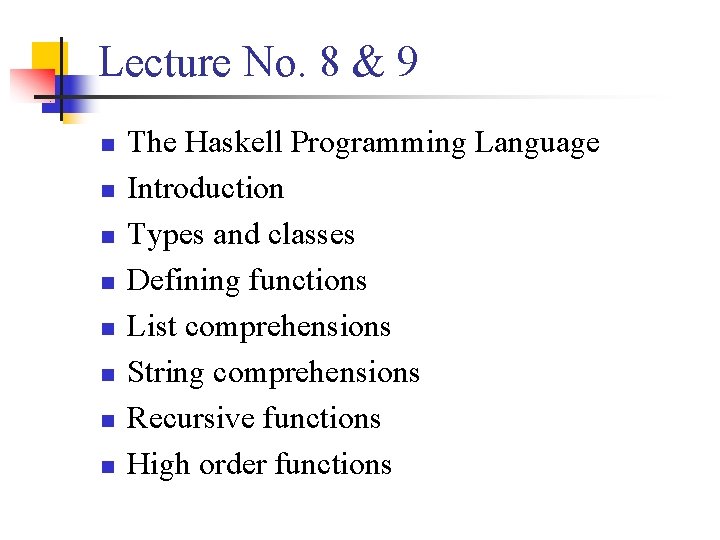 Lecture No. 8 & 9

- The Haskell Programming Language
- Introduction
- Types and classes
- Defining functions
- List comprehensions
- String comprehensions
- Recursive functions
- High order functions